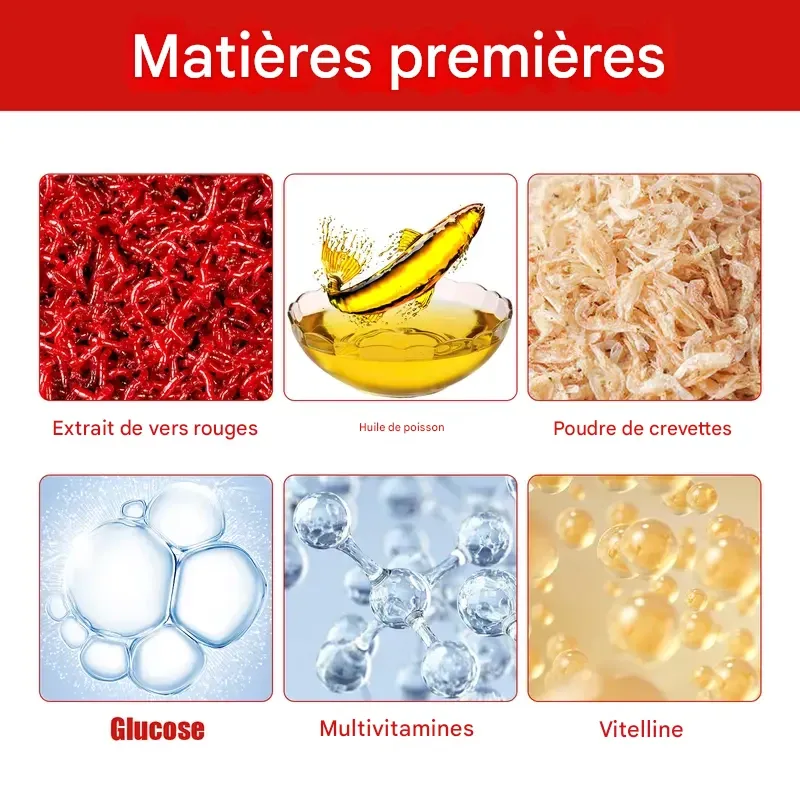 Matières premières

Extrait de vers rouges

Huile de poisson

Poudre de crevettes

Glucose

Multivitamines

Vitelline